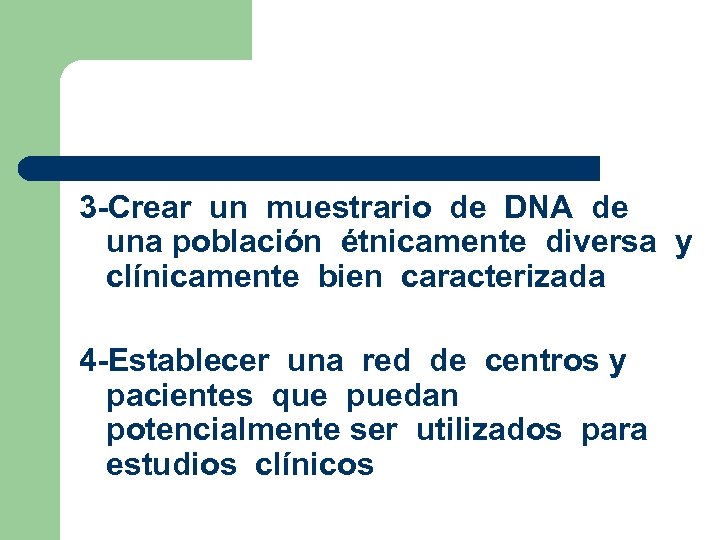 3-Crear un muestrario de DNA de una población étnicamente diversa y clínicamente bien caracterizada

4-Establecer una red de centros y pacientes que puedan potencialmente ser utilizados para estudios clínicos